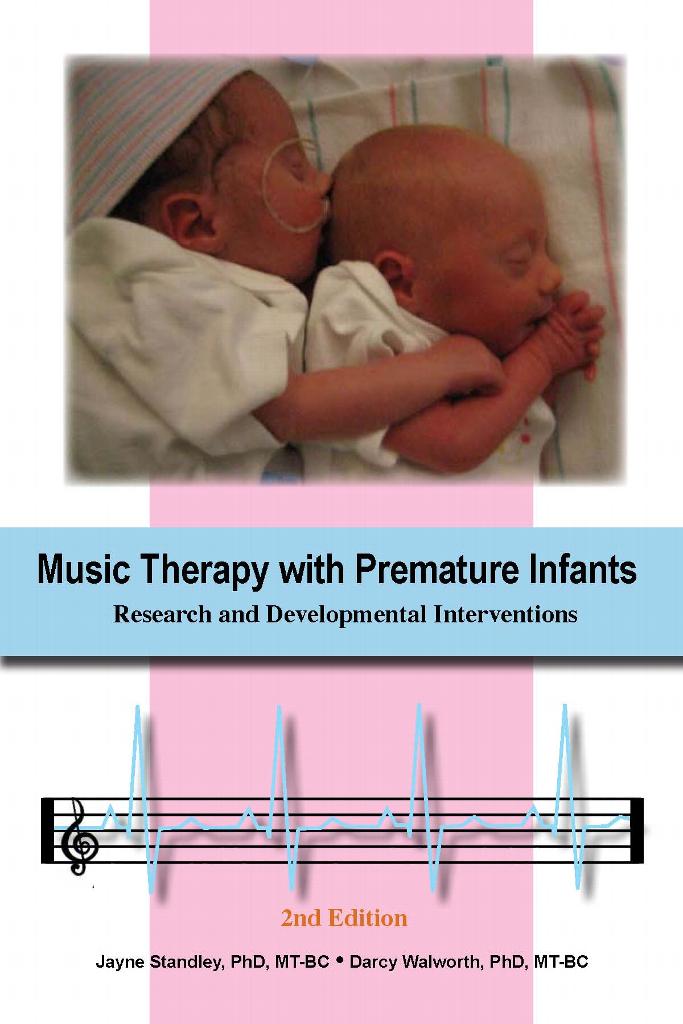 Music Therapy with Premature Infants
Research and Developmental Interventions

2nd Edition

Jayne Standley, PhD, MT-BC • Darcy Walworth, PhD, MT-BC